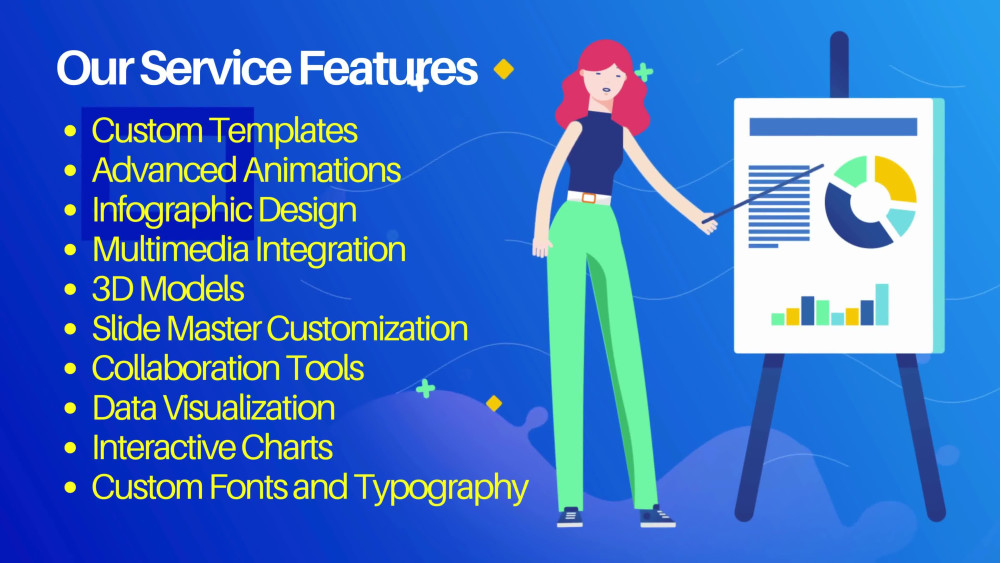 Our Service Features

• Custom Templates
• Advanced Animations
• Infographic Design
• Multimedia Integration
• 3D Models
• Slide Master Customization
• Collaboration Tools
• Data Visualization
• Interactive Charts
• Custom Fonts and Typography